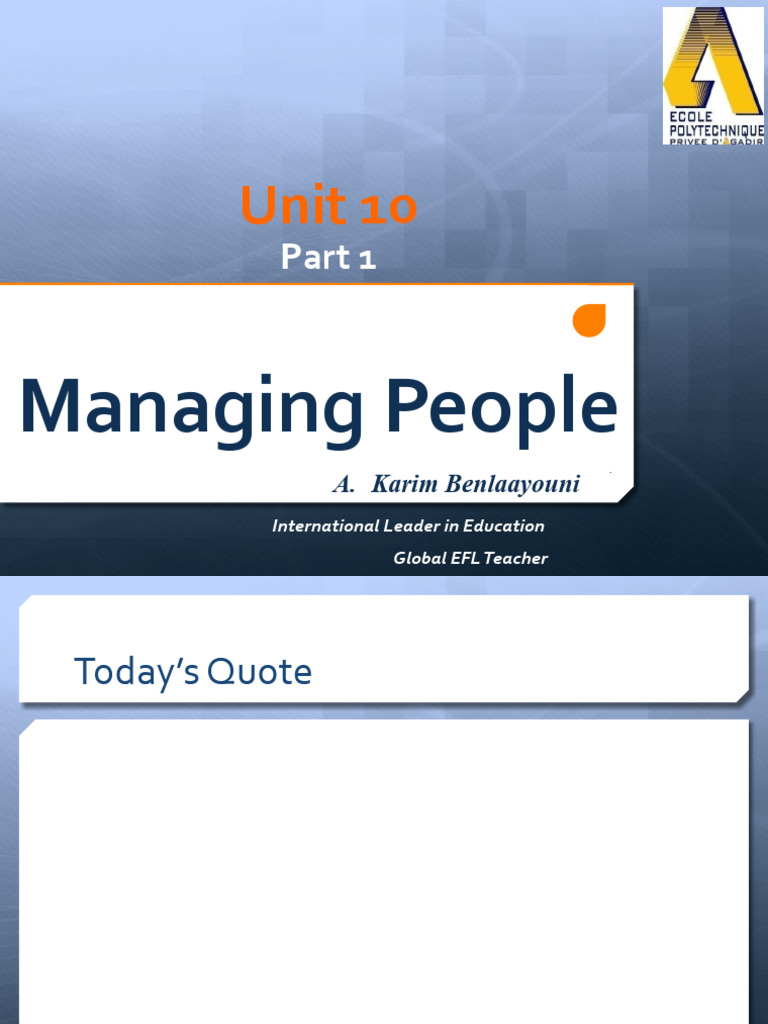 ECOLE POLYTECHNIQUE PRIVEE D'AGADIR

Unit 10

Part 1

Managing People

A. Karim Benlaayouni

International Leader in Education

Global EFL Teacher

Today's Quote